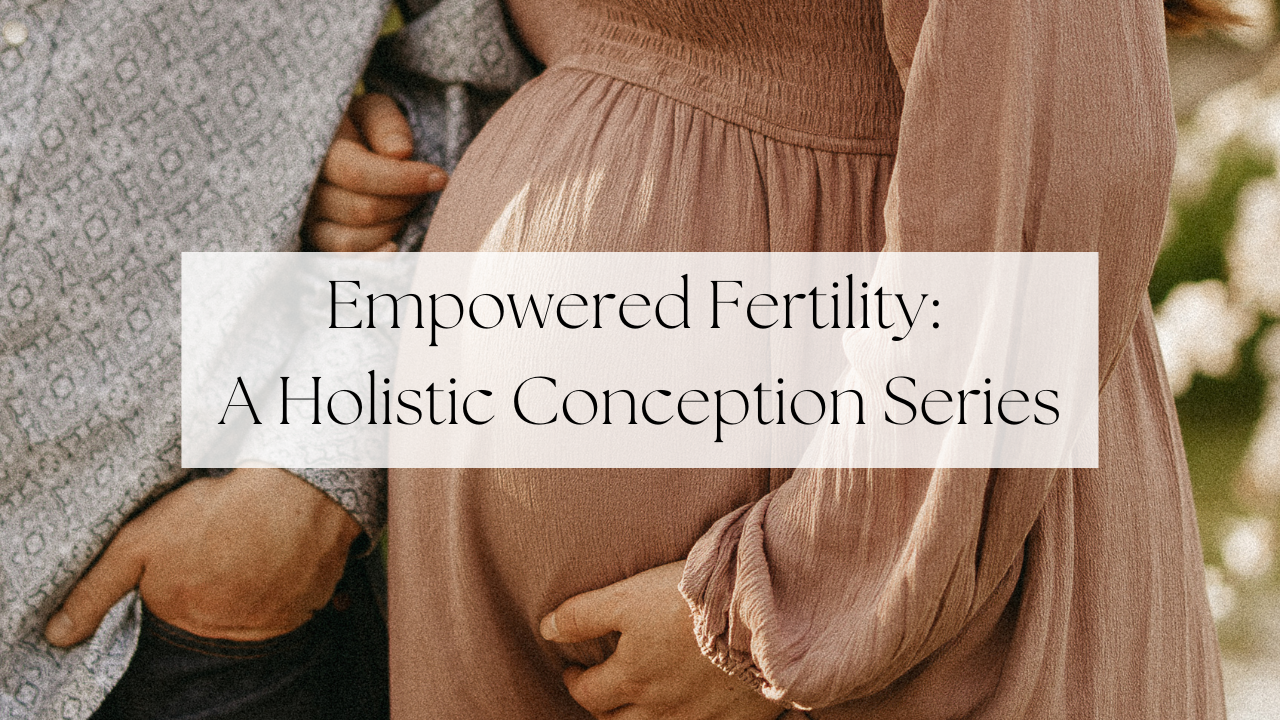 Empowered Fertility:
A Holistic Conception Series